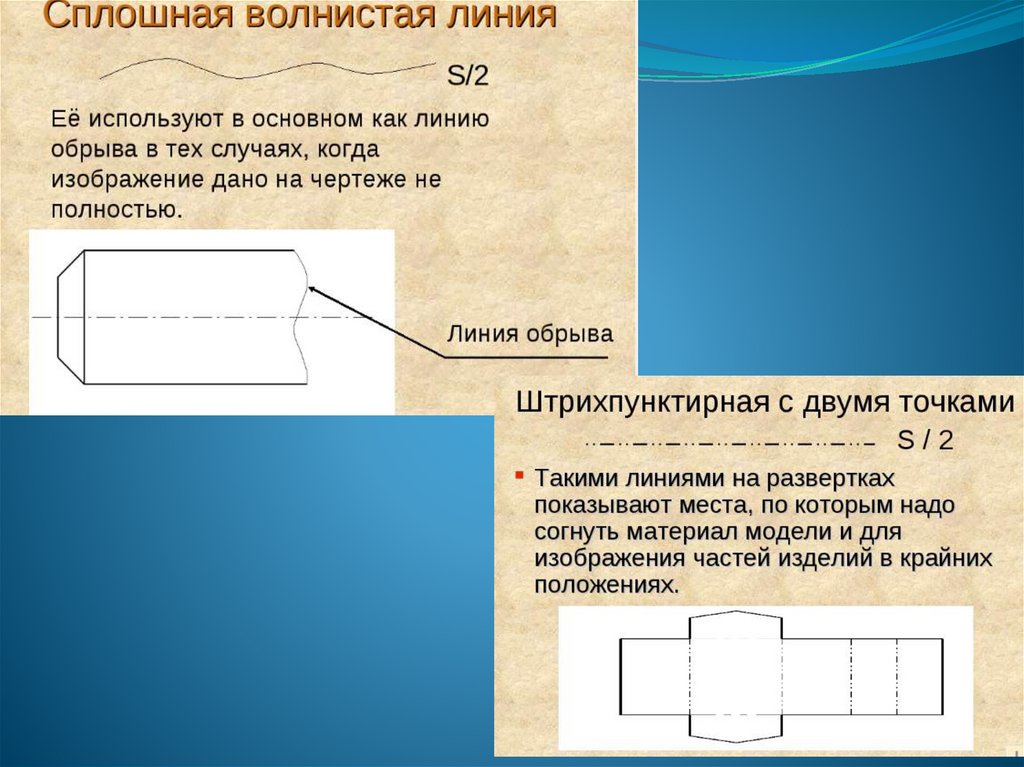 Сплошная волнистая линия

S/2

Её используют в основном как линию обрыва в тех случаях, когда изображение дано на чертеже не полностью.

Линия обрыва

Штрихпунктирная с двумя точками

S / 2

Такими линиями на развертках показывают места, по которым надо согнуть материал модели и для изображения частей изделий в крайних положениях.